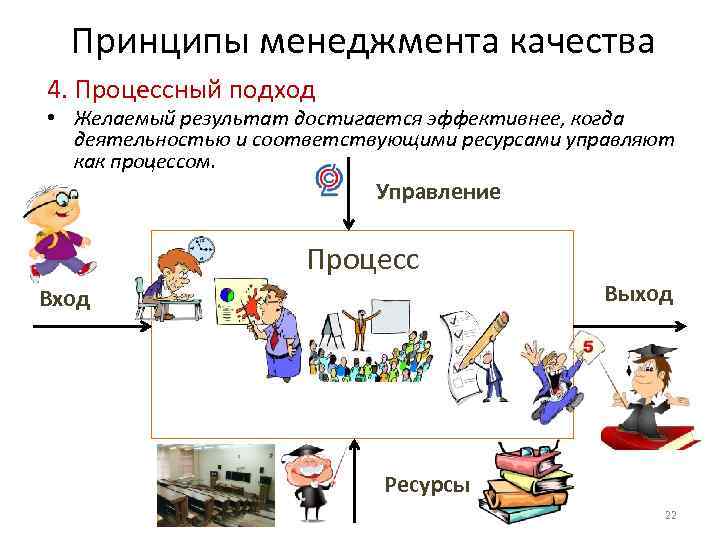 Принципы менеджмента качества

4. Процессный подход

• Желаемый результат достигается эффективнее, когда деятельностью и соответствующими ресурсами управляют как процессом.

Управление

Процесс

Вход

Выход

5

Ресурсы

22